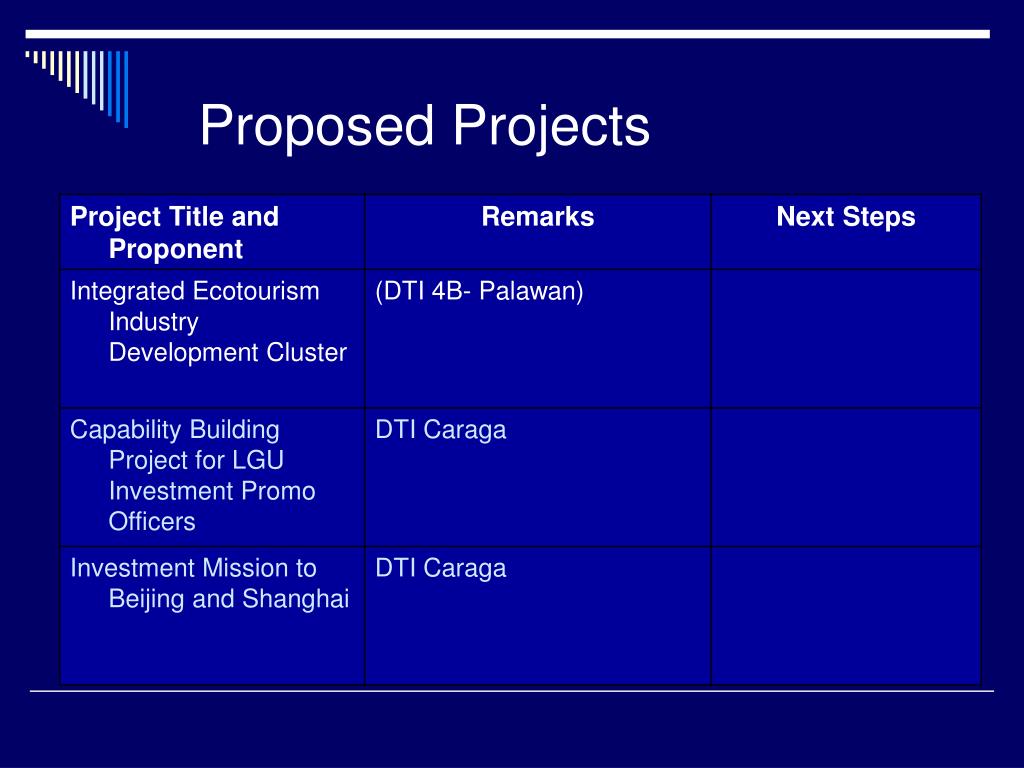 Proposed Projects

| Project Title and Proponent | Remarks | Next Steps |
|---|---|---|
| Integrated Ecotourism Industry Development Cluster | (DTI 4B- Palawan) | |
| Capability Building Project for LGU Investment Promo Officers | DTI Caraga | |
| Investment Mission to Beijing and Shanghai | DTI Caraga | |